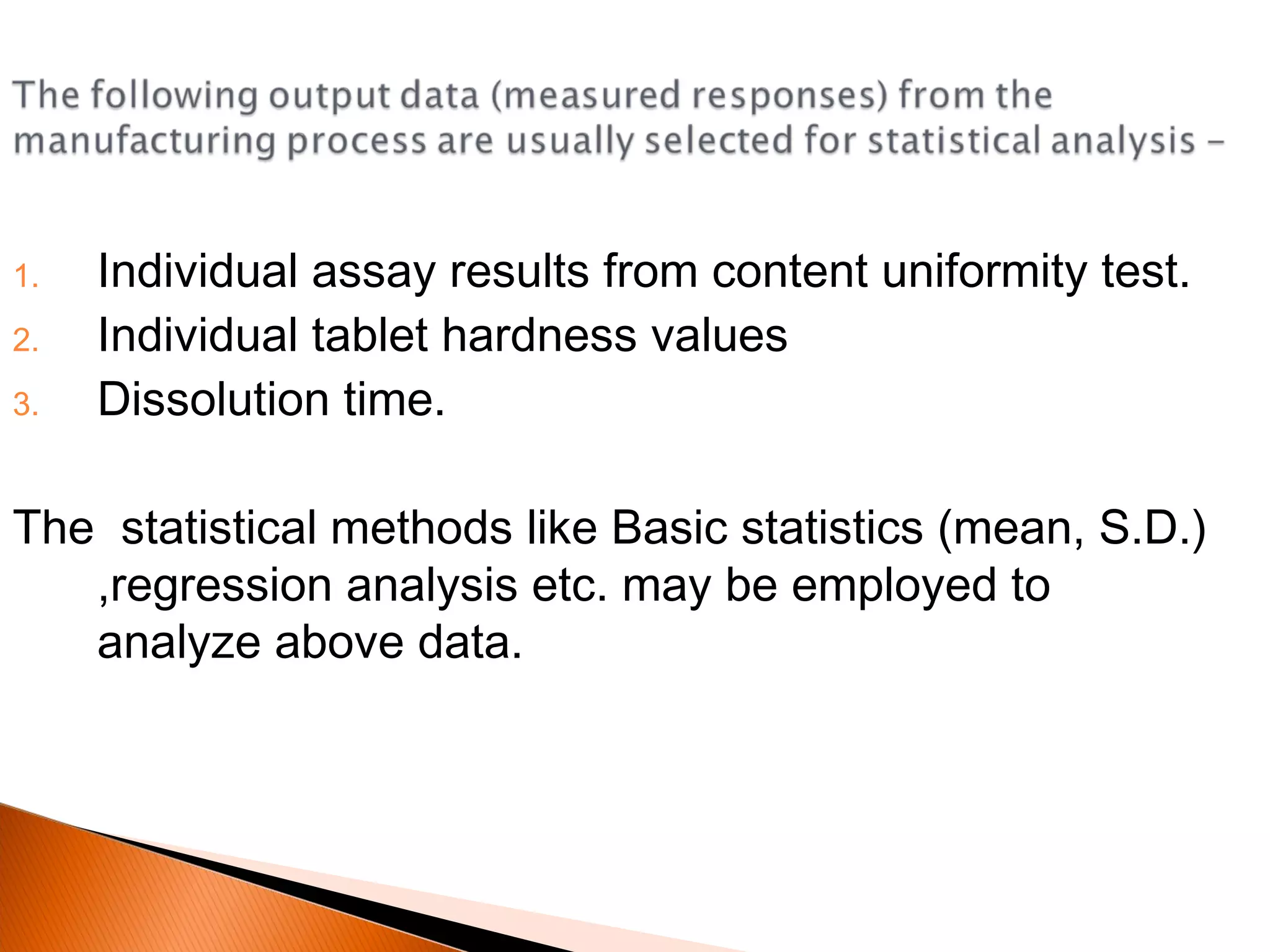 The following output data (measured responses) from the manufacturing process are usually selected for statistical analysis –

1. Individual assay results from content uniformity test.
2. Individual tablet hardness values
3. Dissolution time.

The statistical methods like Basic statistics (mean, S.D.) ,regression analysis etc. may be employed to analyze above data.